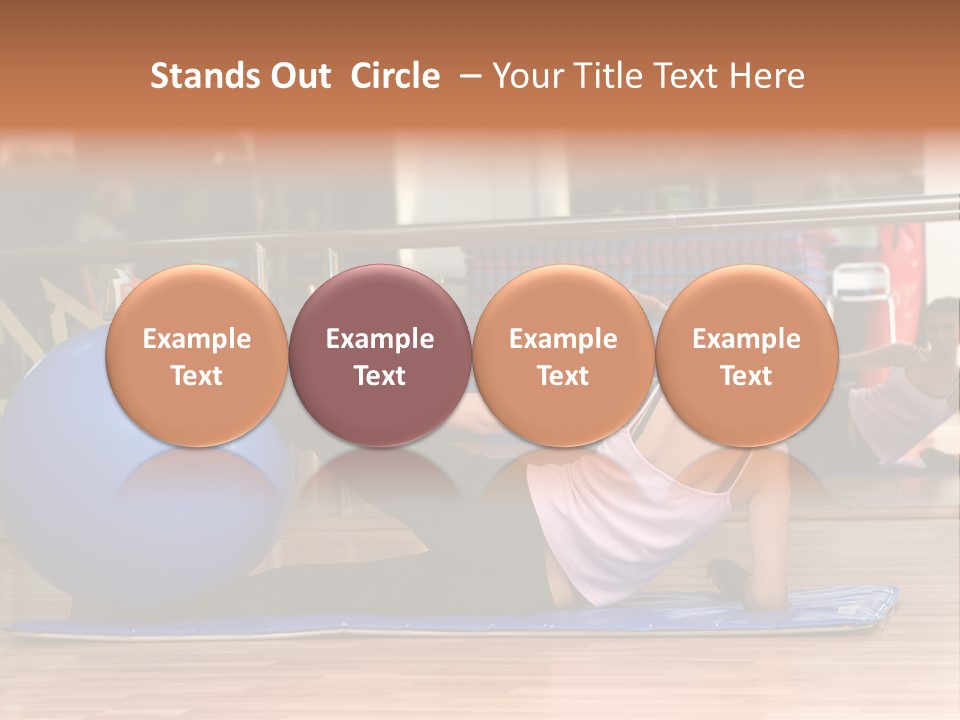 Stands Out Circle – Your Title Text Here

Example Text

Example Text

Example Text

Example Text